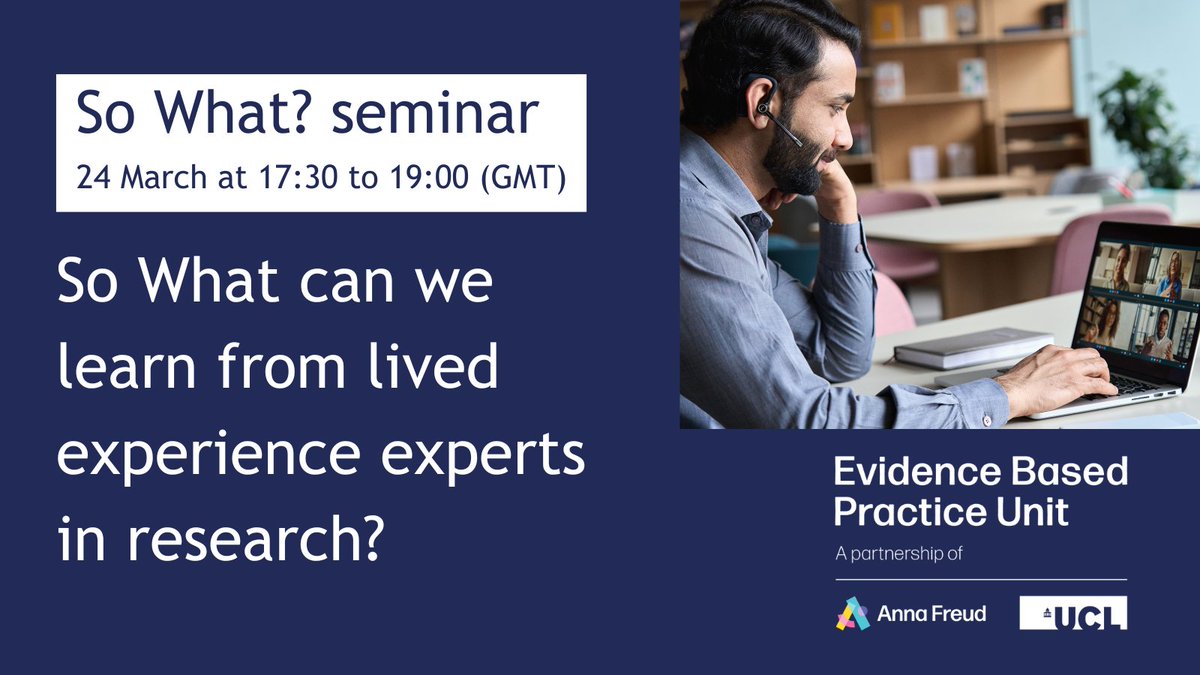 So What? seminar
24 March at 17:30 to 19:00 (GMT)

So What can we learn from lived experience experts in research?

Evidence Based Practice Unit
A partnership of

Anna Freud

UCL